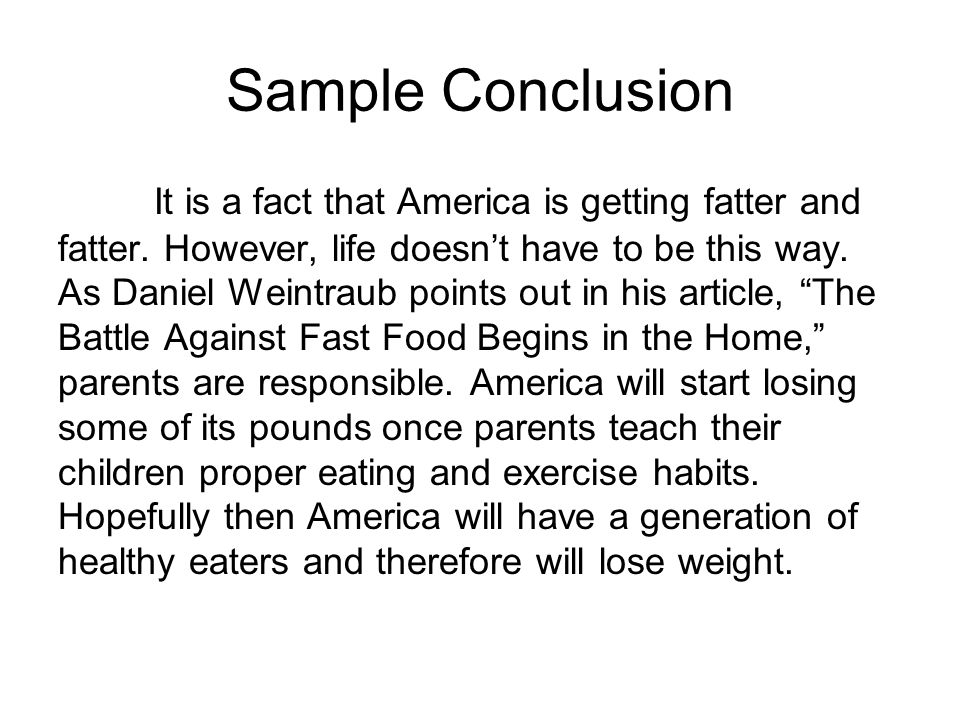 Sample Conclusion

It is a fact that America is getting fatter and fatter. However, life doesn’t have to be this way. As Daniel Weintraub points out in his article, “The Battle Against Fast Food Begins in the Home,” parents are responsible. America will start losing some of its pounds once parents teach their children proper eating and exercise habits. Hopefully then America will have a generation of healthy eaters and therefore will lose weight.